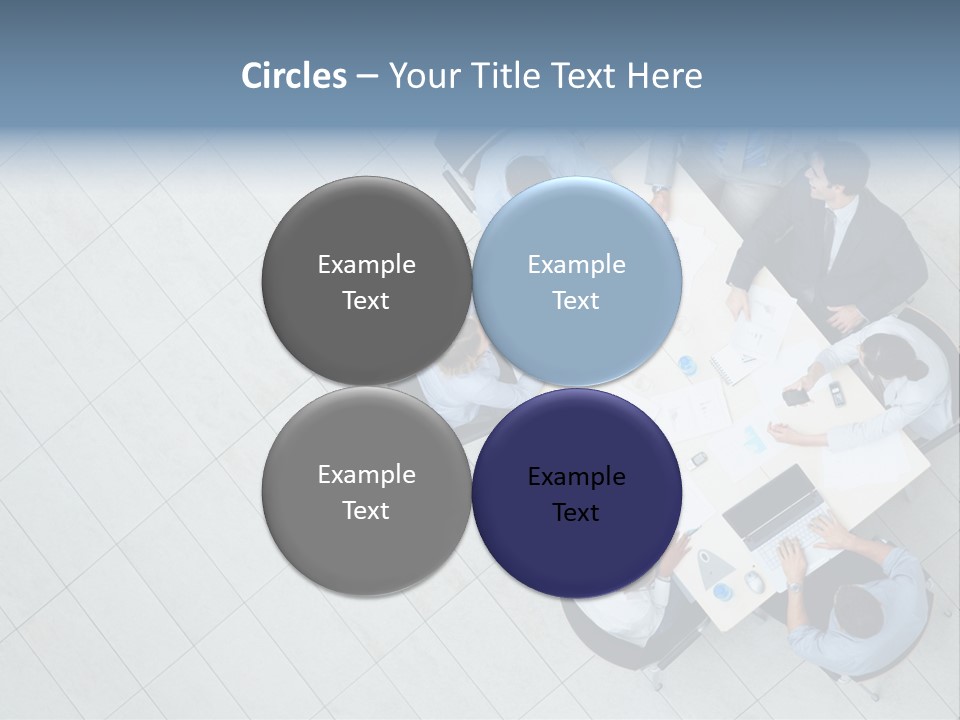 Circles – Your Title Text Here

Example Text

Example Text

Example Text

Example Text